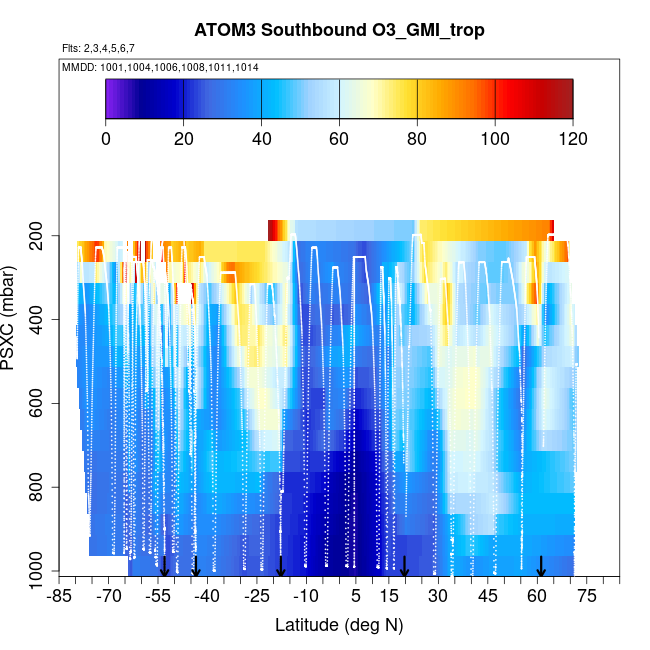 ATOM3 Southbound O3_GMI_trop

Flts: 2,3,4,5,6,7

MMDD: 1001,1004,1006,1008,1011,1014

0 20 40 60 80 100 120

PSXC (mbar)

200
400
600
800
1000

-85 -70 -55 -40 -25 -10 5 15 30 45 60 75

Latitude (deg N)